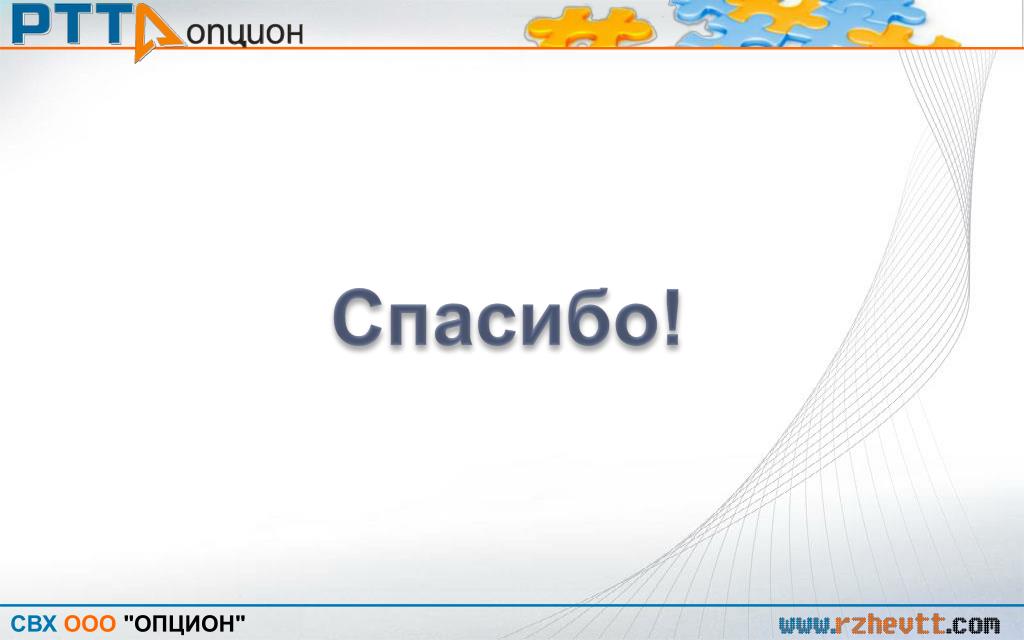 РТТ опцион

Спасибо!

СВХ ООО "ОПЦИОН"

www.rzhevtt.com